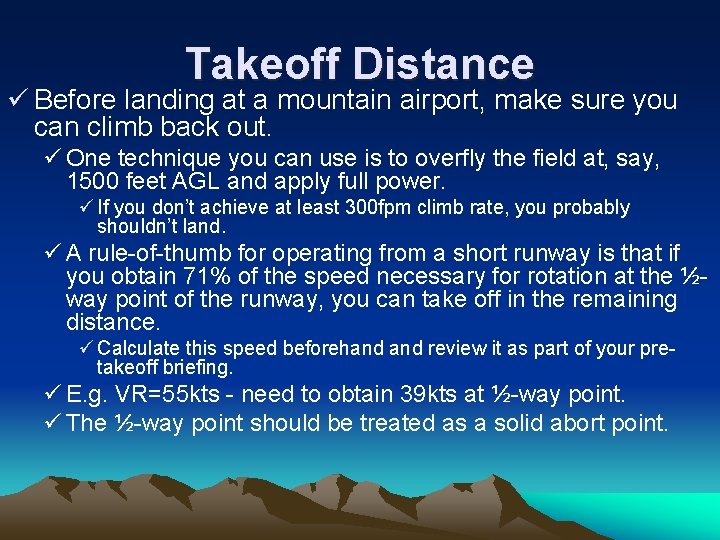 Takeoff Distance

✓ Before landing at a mountain airport, make sure you can climb back out.

✓ One technique you can use is to overfly the field at, say, 1500 feet AGL and apply full power.

✓ If you don't achieve at least 300fpm climb rate, you probably shouldn't land.

✓ A rule-of-thumb for operating from a short runway is that if you obtain 71% of the speed necessary for rotation at the ½-way point of the runway, you can take off in the remaining distance.

✓ Calculate this speed beforehand and review it as part of your pre-takeoff briefing.

✓ E.g. VR=55kts - need to obtain 39kts at ½-way point.

✓ The ½-way point should be treated as a solid abort point.